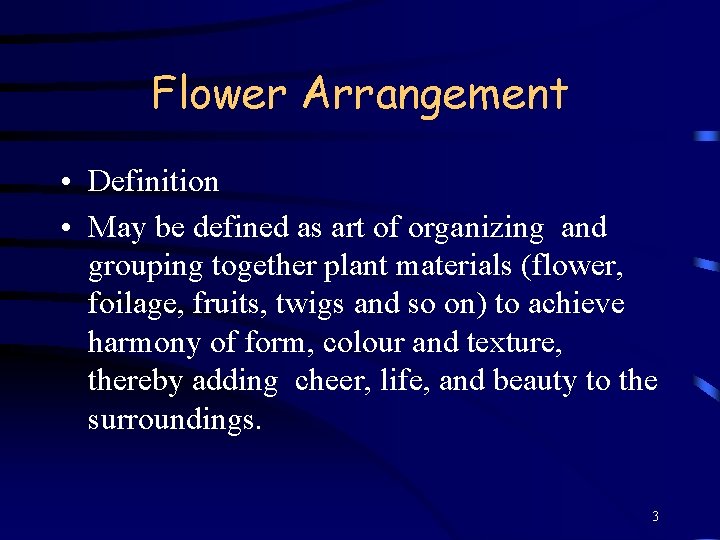 Flower Arrangement

• Definition

• May be defined as art of organizing and grouping together plant materials (flower, foilage, fruits, twigs and so on) to achieve harmony of form, colour and texture, thereby adding cheer, life, and beauty to the surroundings.

3